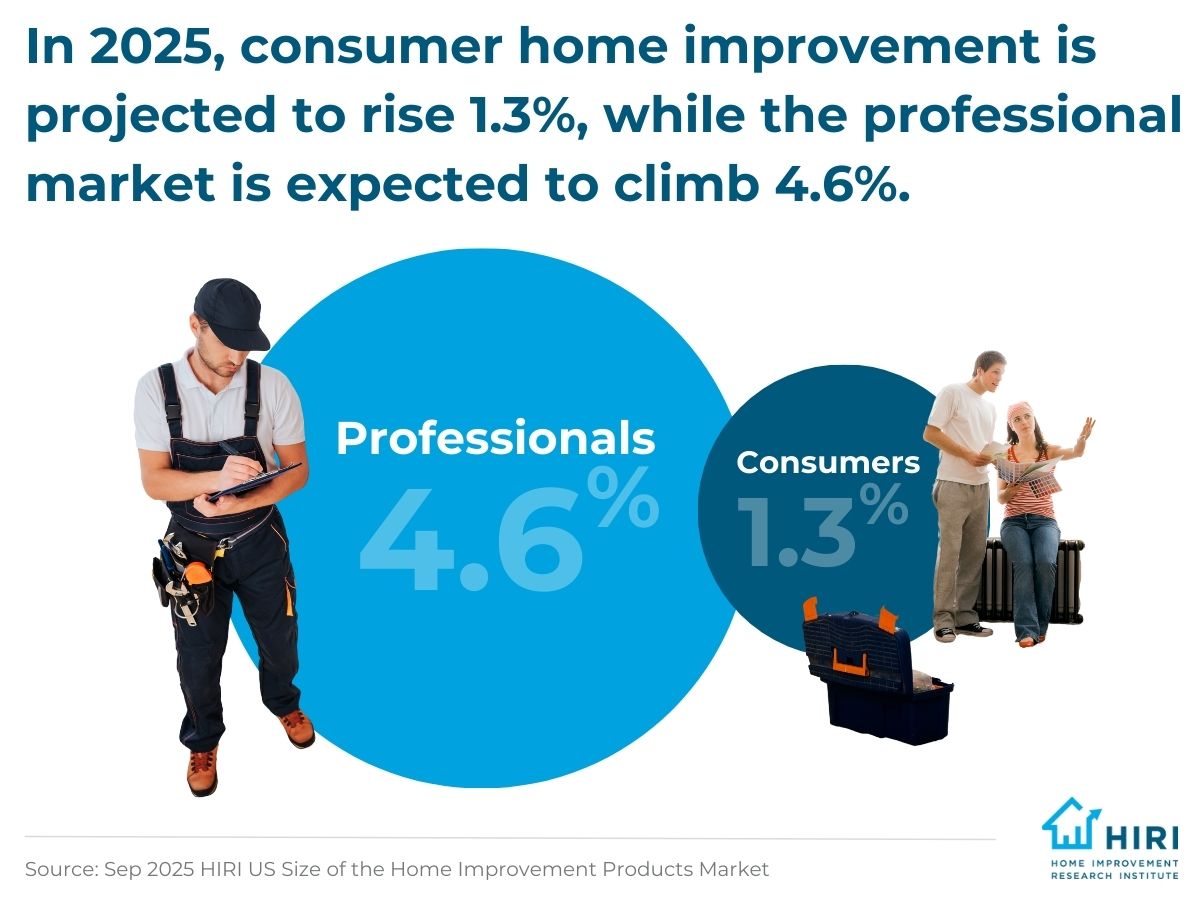 In 2025, consumer home improvement is projected to rise 1.3%, while the professional market is expected to climb 4.6%.

Professionals
4.6%

Consumers
1.3%

Source: Sep 2025 HIRI US Size of the Home Improvement Products Market

HIRI
HOME IMPROVEMENT RESEARCH INSTITUTE